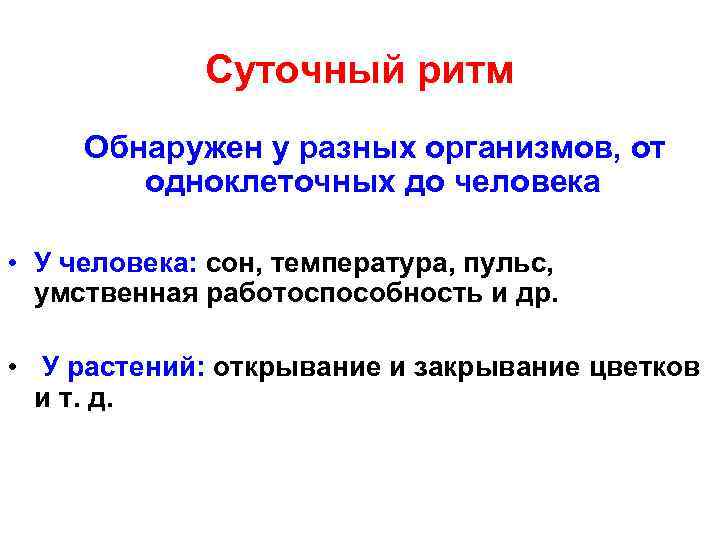 Суточный ритм

Обнаружен у разных организмов, от одноклеточных до человека

• У человека: сон, температура, пульс, умственная работоспособность и др.

• У растений: открывание и закрывание цветков и т. д.